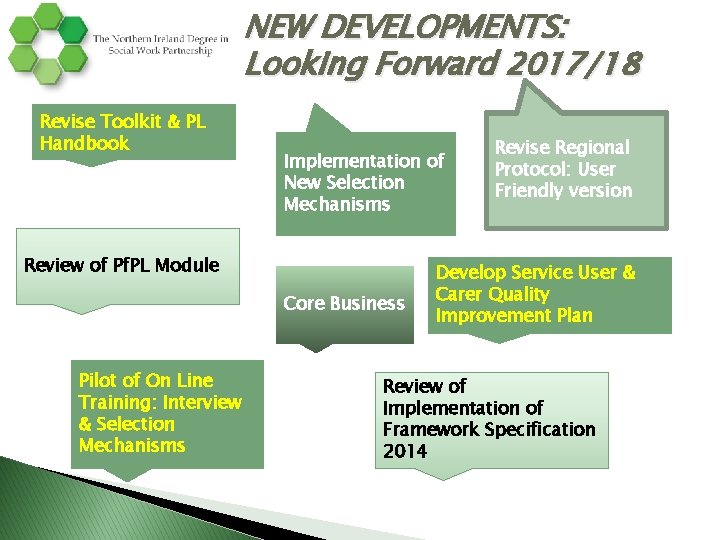 The Northern Ireland Degree in Social Work Partnership

NEW DEVELOPMENTS: Looking Forward 2017/18

Revise Toolkit & PL Handbook

Implementation of New Selection Mechanisms

Revise Regional Protocol: User Friendly version

Review of PfPL Module

Core Business

Develop Service User & Carer Quality Improvement Plan

Pilot of On Line Training: Interview & Selection Mechanisms

Review of Implementation of Framework Specification 2014